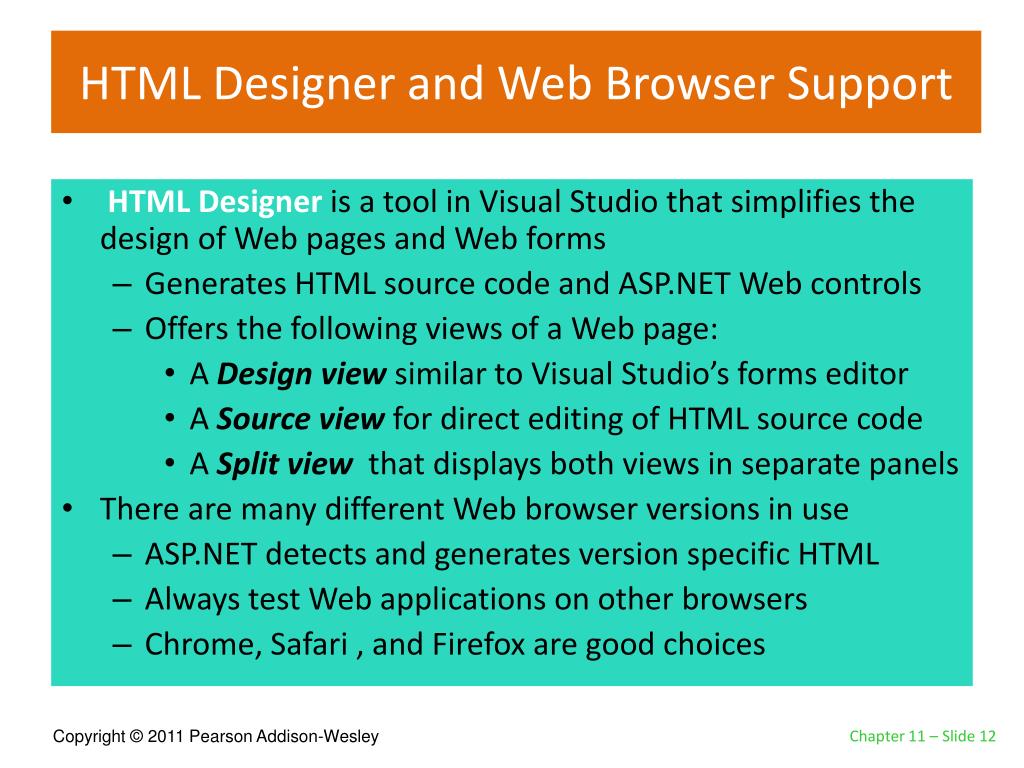 HTML Designer and Web Browser Support

• HTML Designer is a tool in Visual Studio that simplifies the design of Web pages and Web forms
– Generates HTML source code and ASP.NET Web controls
– Offers the following views of a Web page:
• A Design view similar to Visual Studio's forms editor
• A Source view for direct editing of HTML source code
• A Split view that displays both views in separate panels
• There are many different Web browser versions in use
– ASP.NET detects and generates version specific HTML
– Always test Web applications on other browsers
– Chrome, Safari , and Firefox are good choices

Copyright © 2011 Pearson Addison-Wesley

Chapter 11 – Slide 12